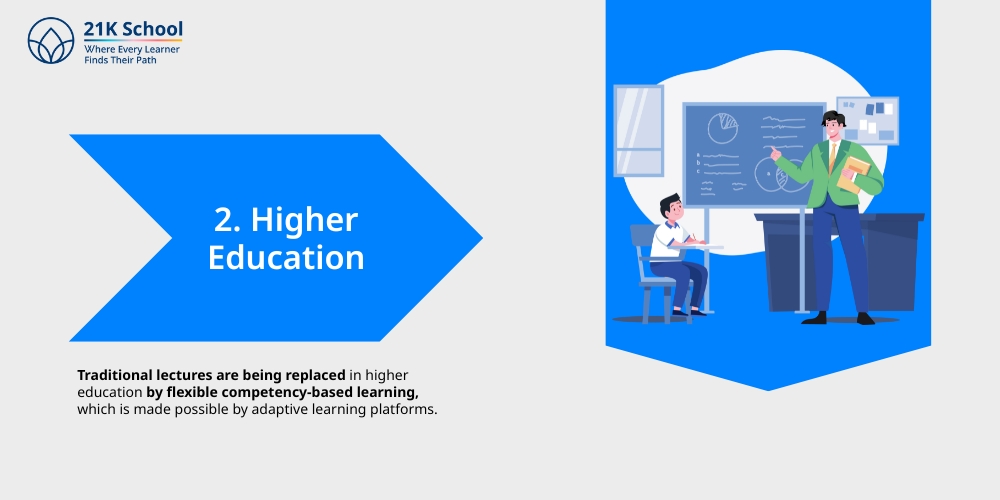 21K School
Where Every Learner Finds Their Path

2. Higher Education

Traditional lectures are being replaced in higher education by flexible competency-based learning, which is made possible by adaptive learning platforms.